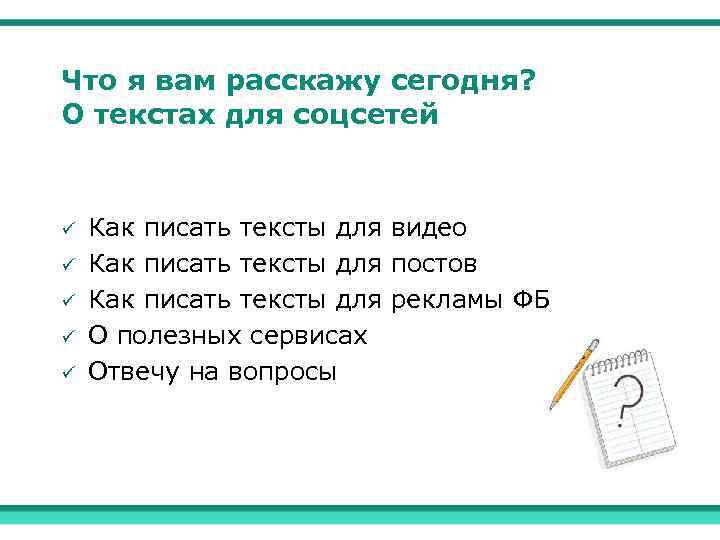 Что я вам расскажу сегодня?
О текстах для соцсетей

✓ Как писать тексты для видео
✓ Как писать тексты для постов
✓ Как писать тексты для рекламы ФБ
✓ О полезных сервисах
✓ Отвечу на вопросы

?